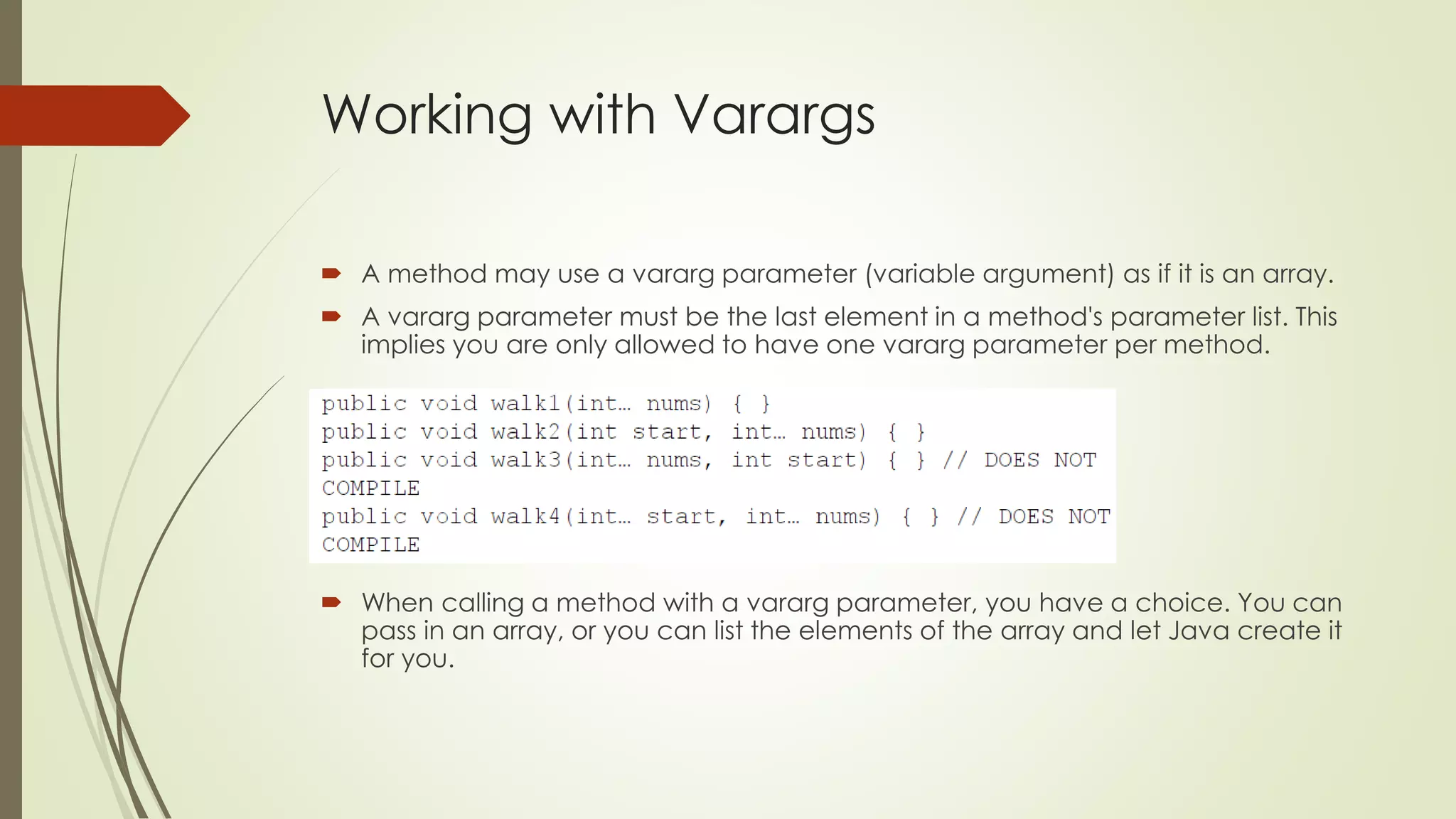 Working with Varargs

A method may use a vararg parameter (variable argument) as if it is an array.

A vararg parameter must be the last element in a method's parameter list. This implies you are only allowed to have one vararg parameter per method.

public void walk1(int… nums) { }
public void walk2(int start, int… nums) { }
public void walk3(int… nums, int start) { } // DOES NOT COMPILE
public void walk4(int… start, int… nums) { } // DOES NOT COMPILE

When calling a method with a vararg parameter, you have a choice. You can pass in an array, or you can list the elements of the array and let Java create it for you.